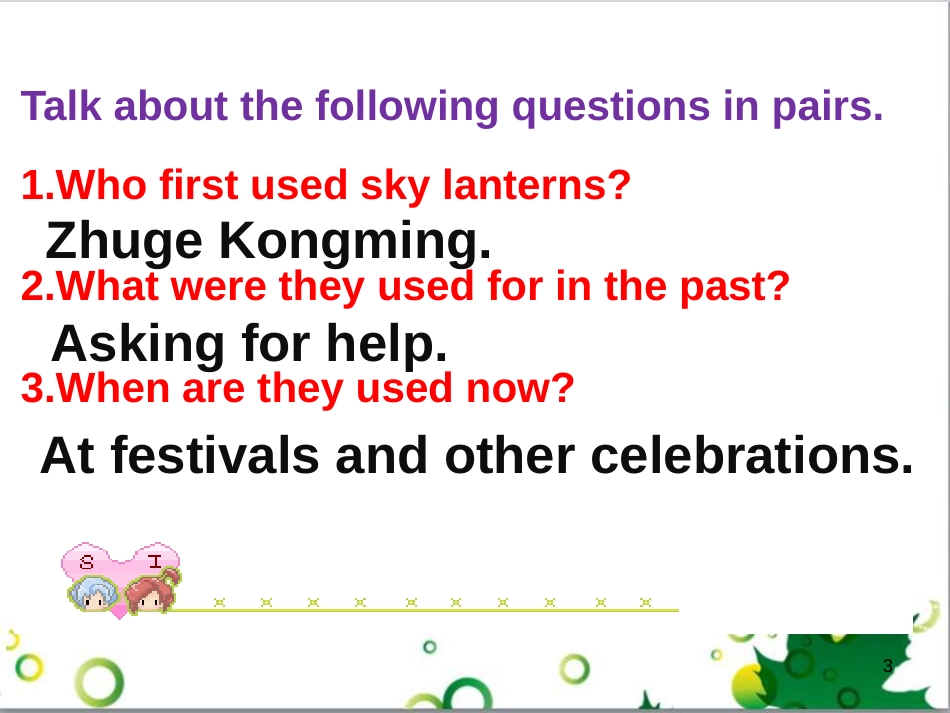 Talk about the following questions in pairs.

1.Who first used sky lanterns?

Zhuge Kongming.

2.What were they used for in the past?

Asking for help.

3.When are they used now?

At festivals and other celebrations.

S I

3